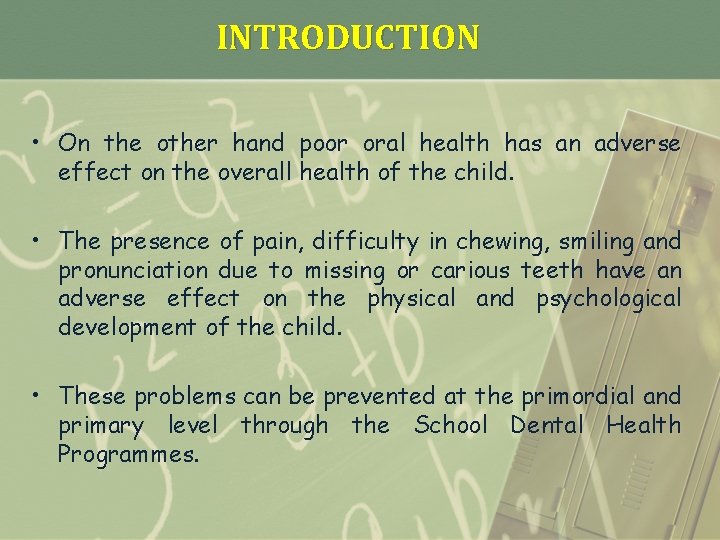 INTRODUCTION

• On the other hand poor oral health has an adverse effect on the overall health of the child.

• The presence of pain, difficulty in chewing, smiling and pronunciation due to missing or carious teeth have an adverse effect on the physical and psychological development of the child.

• These problems can be prevented at the primordial and primary level through the School Dental Health Programmes.